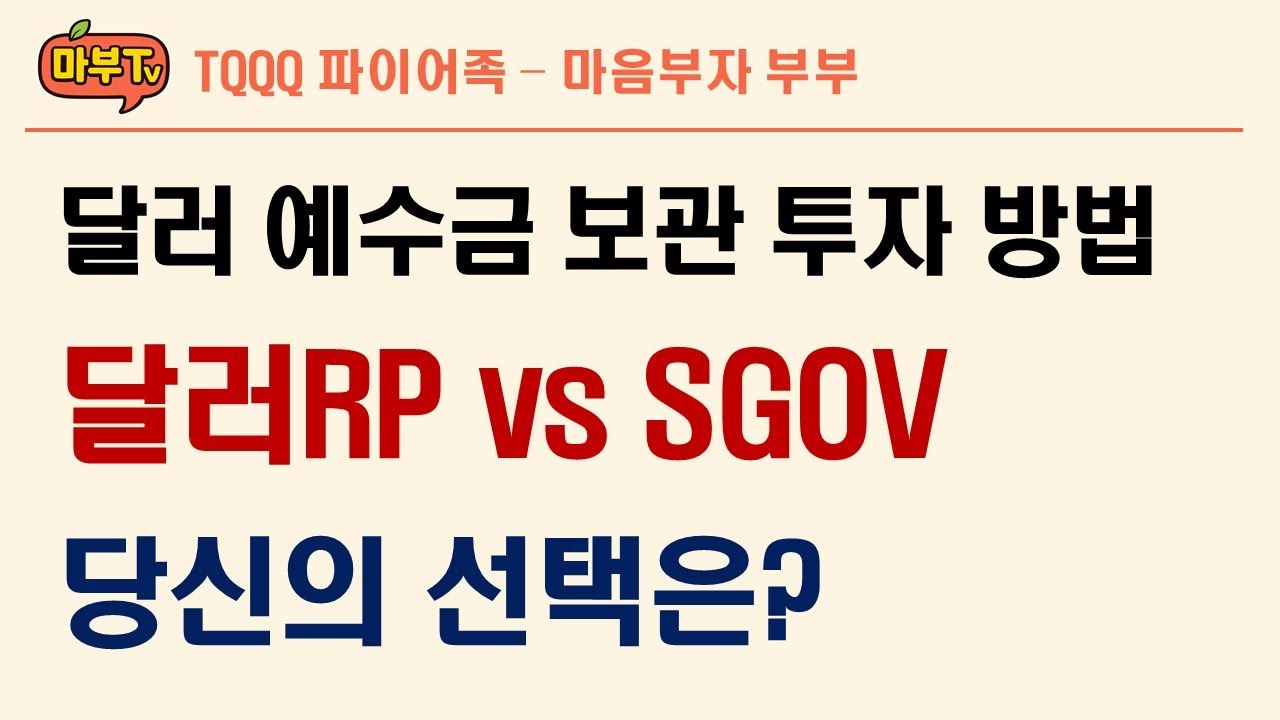 마부Tv TQQQ 파이어족 - 마음부자 부부

달러 예수금 보관 투자 방법

달러RP vs SGOV

당신의 선택은?